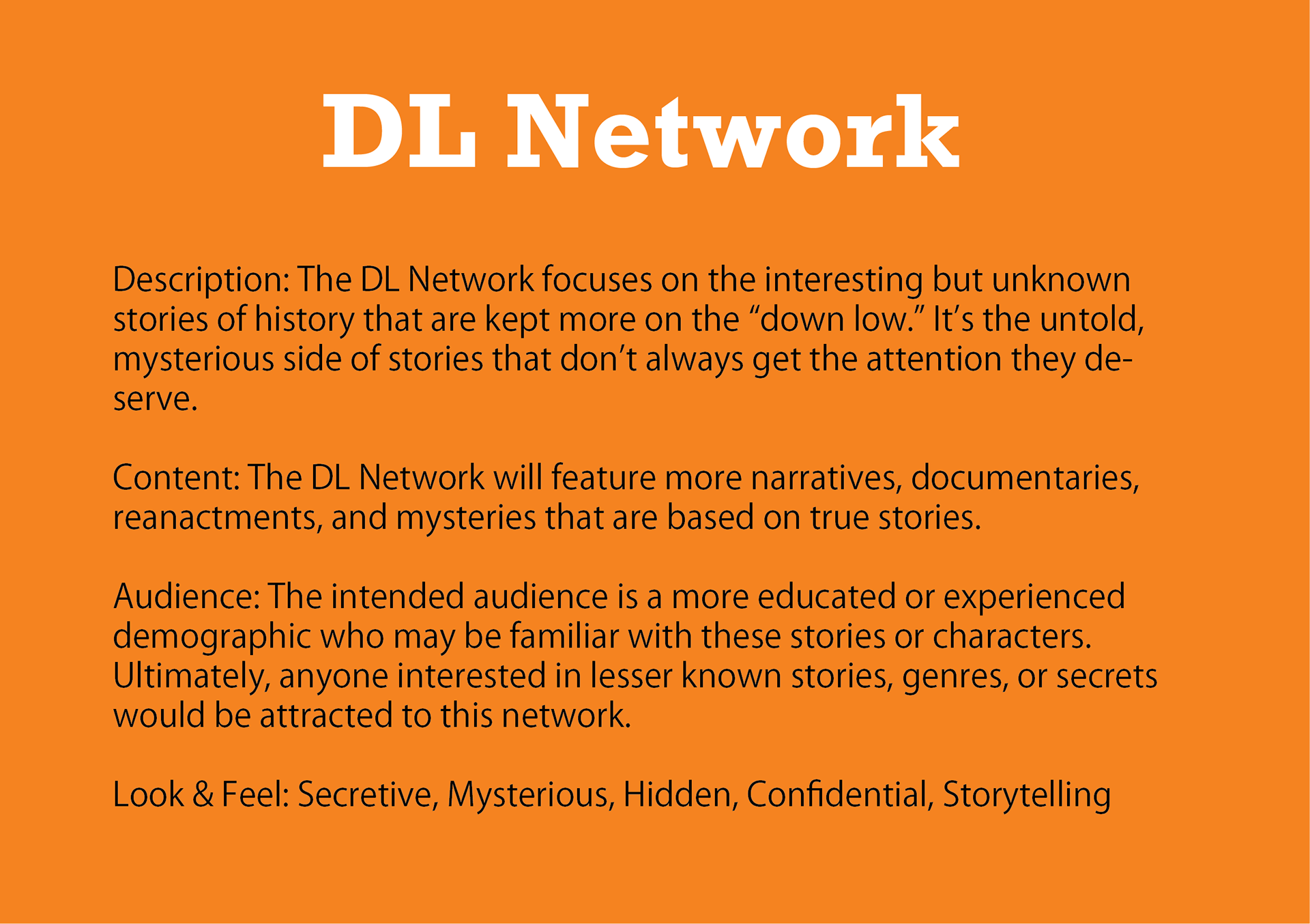 DL Network

Description: The DL Network focuses on the interesting but unknown stories of history that are kept more on the “down low.” It’s the untold, mysterious side of stories that don’t always get the attention they deserve.

Content: The DL Network will feature more narratives, documentaries, reanactments, and mysteries that are based on true stories.

Audience: The intended audience is a more educated or experienced demographic who may be familiar with these stories or characters. Ultimately, anyone interested in lesser known stories, genres, or secrets would be attracted to this network.

Look & Feel: Secretive, Mysterious, Hidden, Confidential, Storytelling